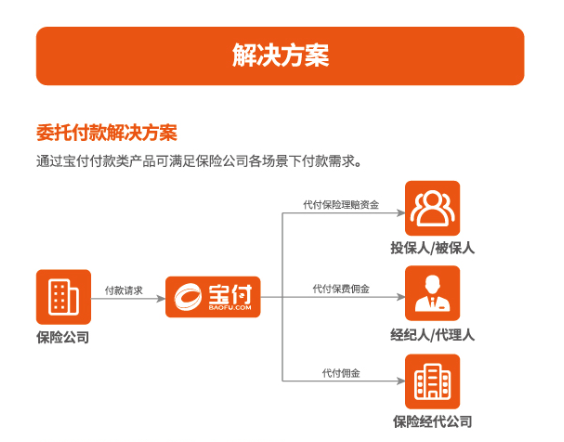 解决方案

委托付款解决方案

通过宝付付款类产品可满足保险公司各场景下付款需求。

保险公司

付款请求

宝付
BAOFU.COM

代付保险理赔资金

投保人/被保人

代付保费佣金

经纪人/代理人

代付佣金

保险经代公司